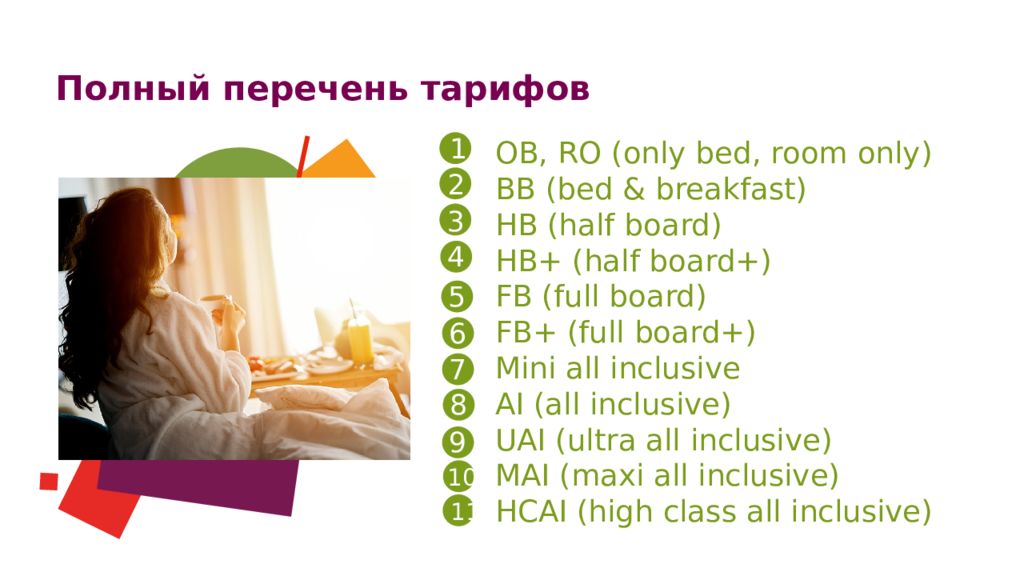 Полный перечень тарифов

1 OB, RO (only bed, room only)
2 BB (bed & breakfast)
3 HB (half board)
4 HB+ (half board+)
5 FB (full board)
6 FB+ (full board+)
7 Mini all inclusive
8 AI (all inclusive)
9 UAI (ultra all inclusive)
10 MAI (maxi all inclusive)
11 HCAI (high class all inclusive)